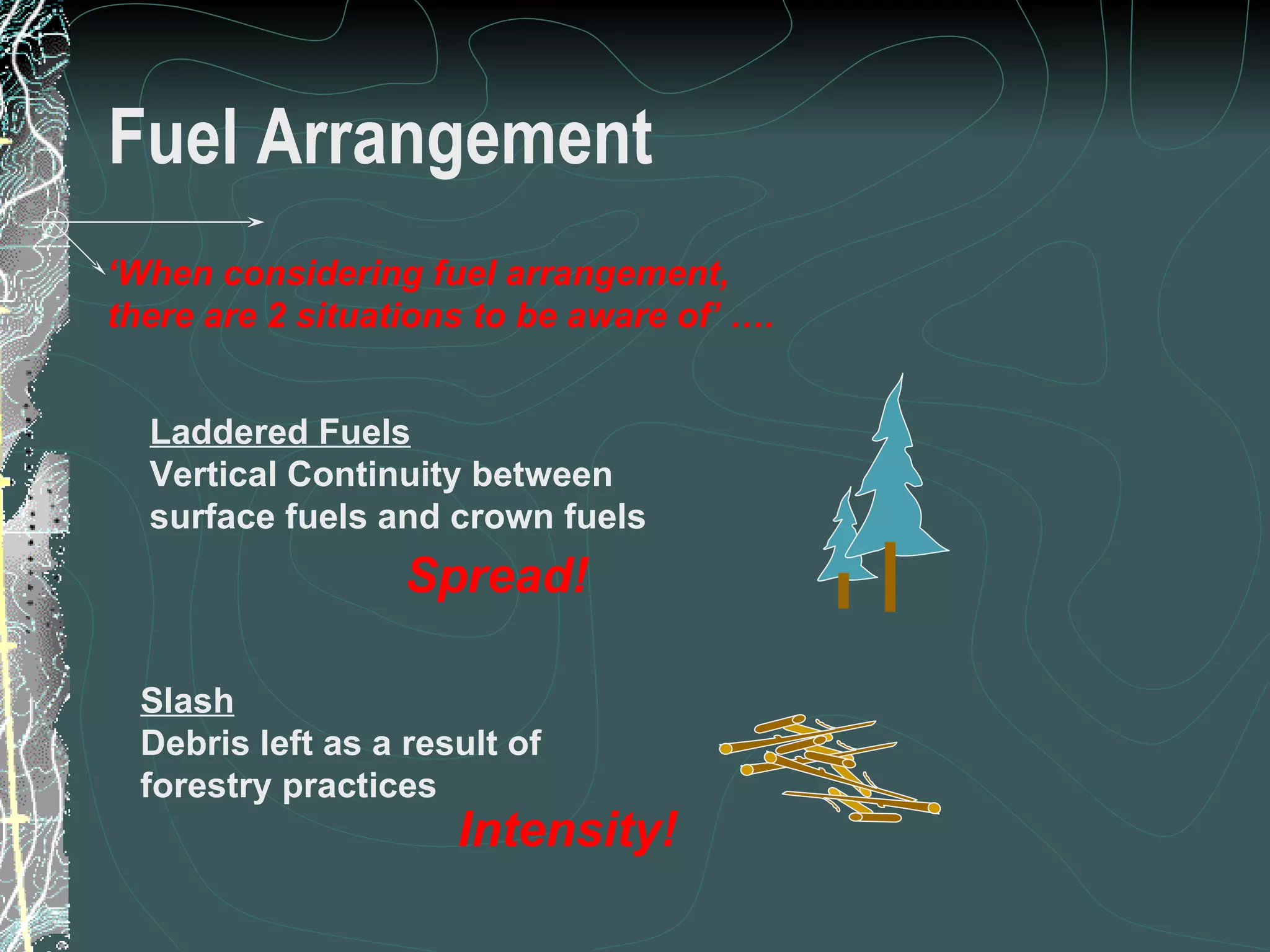 Fuel Arrangement

‘When considering fuel arrangement, there are 2 situations to be aware of’ ….

Laddered Fuels
Vertical Continuity between surface fuels and crown fuels

Spread!

Slash
Debris left as a result of forestry practices

Intensity!